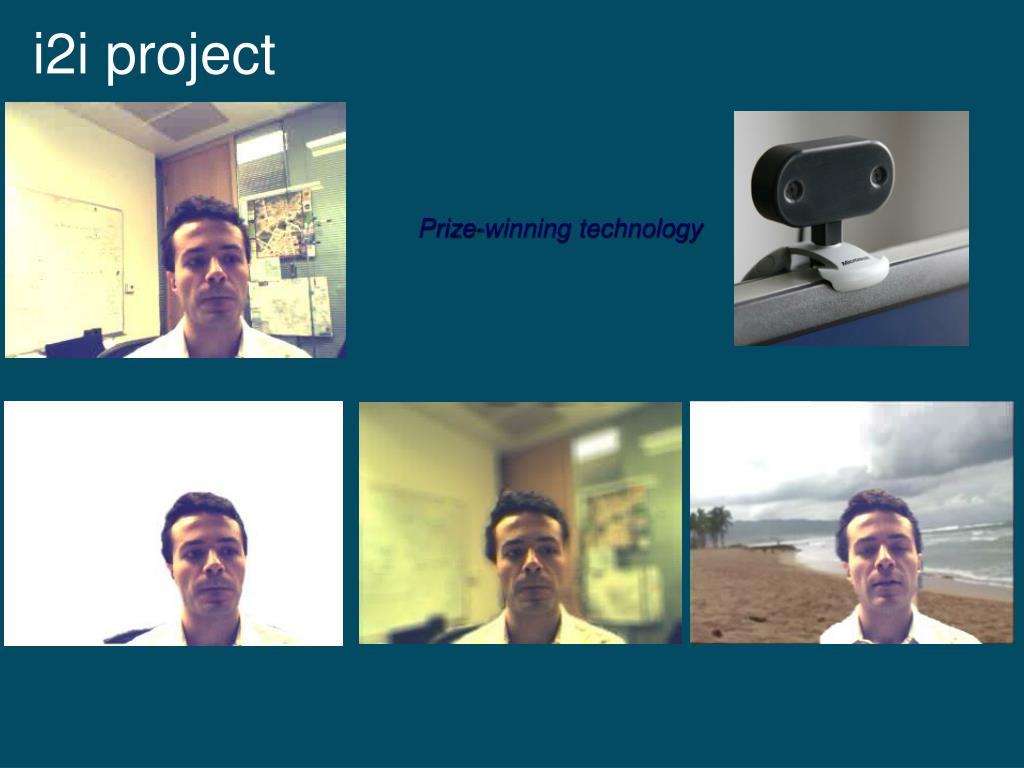 i2i project

Prize-winning technology

Microsoft